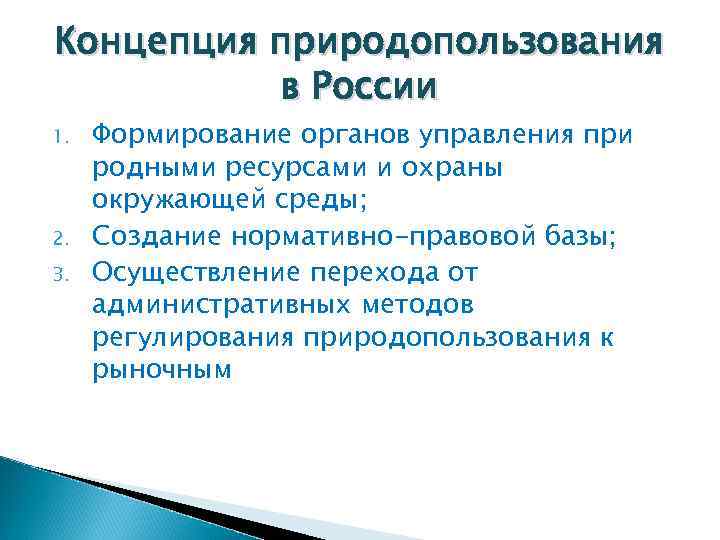 Концепция природопользования в России

1. Формирование органов управления при родными ресурсами и охраны окружающей среды;
2. Создание нормативно-правовой базы;
3. Осуществление перехода от административных методов регулирования природопользования к рыночным